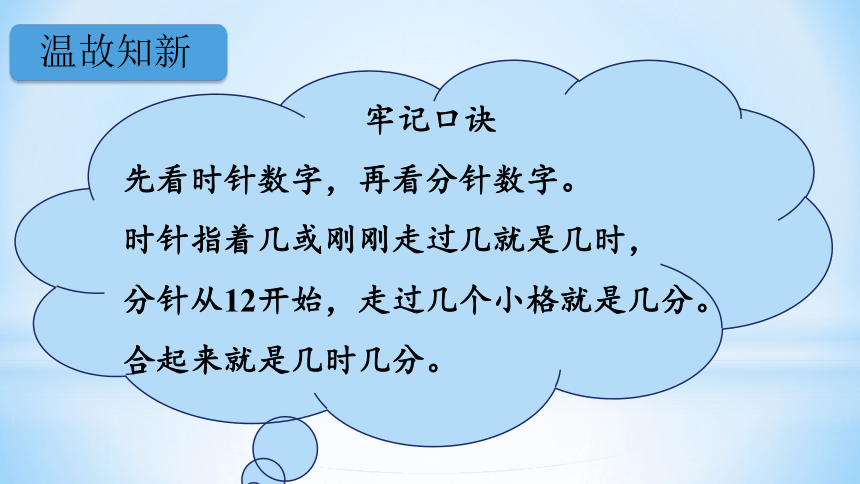 温故知新

牢记口诀

先看时针数字，再看分针数字。

时针指着几或刚刚走过几就是几时，

分针从12开始，走过几个小格就是几分。

合起来就是几时几分。